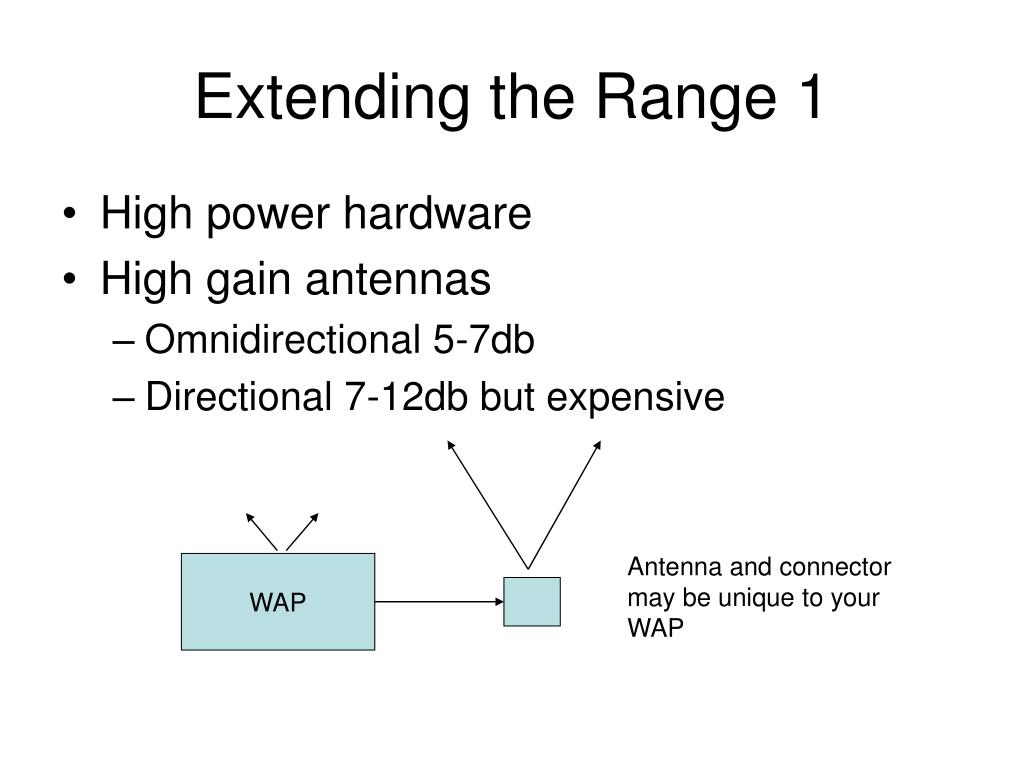 Extending the Range 1

• High power hardware
• High gain antennas
– Omnidirectional 5-7db
– Directional 7-12db but expensive

WAP

Antenna and connector may be unique to your WAP